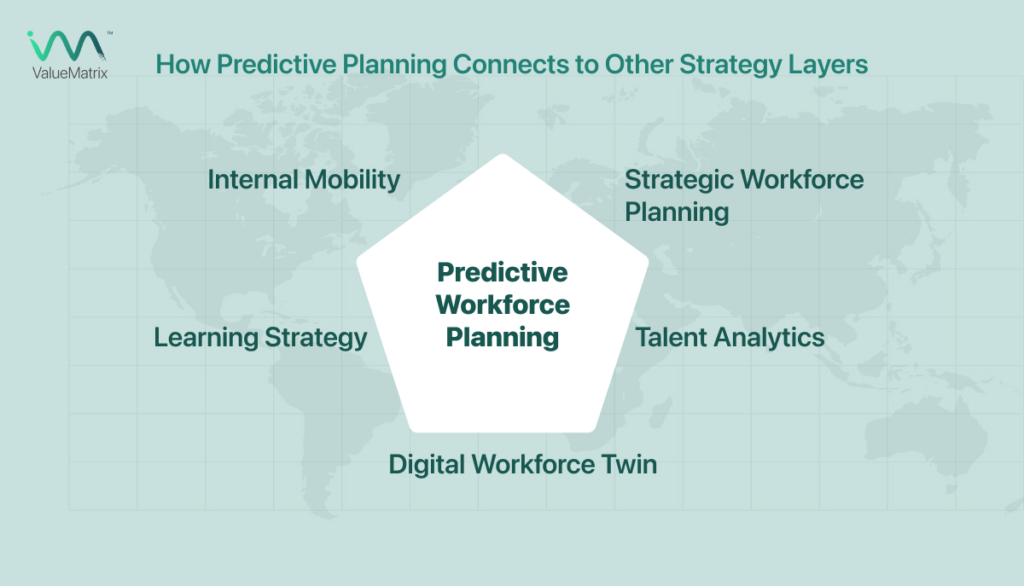 ValueMatrix™

How Predictive Planning Connects to Other Strategy Layers

Internal Mobility

Strategic Workforce Planning

Predictive Workforce Planning

Learning Strategy

Talent Analytics

Digital Workforce Twin